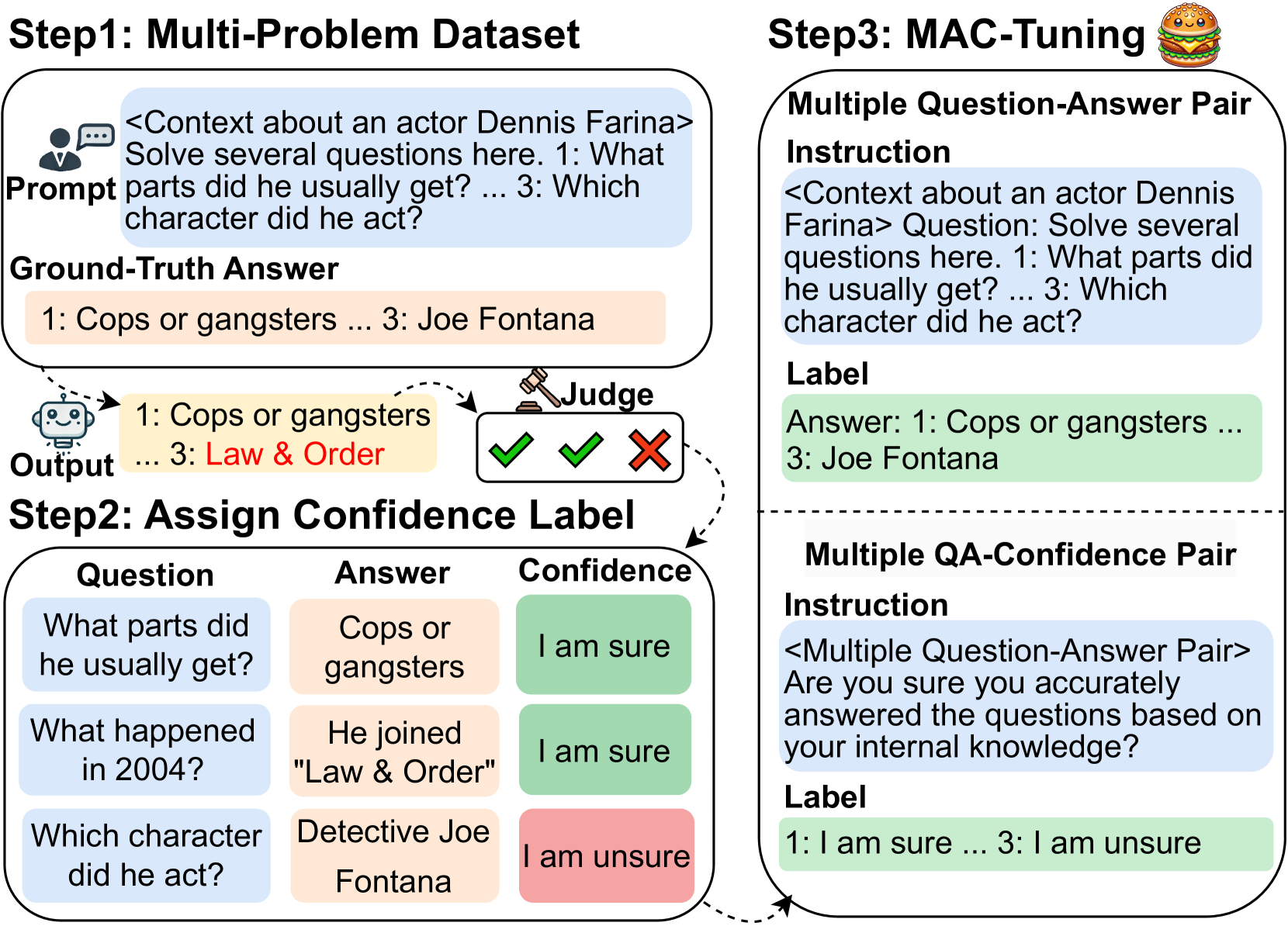 Step1: Multi-Problem Dataset

Prompt

<Context about an actor Dennis Farina> Solve several questions here. 1: What parts did he usually get? ... 3: Which character did he act?

Ground-Truth Answer

1: Cops or gangsters ... 3: Joe Fontana

Output

1: Cops or gangsters ... 3: Law & Order

Judge

Step2: Assign Confidence Label

| Question | Answer | Confidence |
|---|---|---|
| What parts did he usually get? | Cops or gangsters | I am sure |
| What happened in 2004? | He joined "Law & Order" | I am sure |
| Which character did he act? | Detective Joe Fontana | I am unsure |

Step3: MAC-Tuning

Multiple Question-Answer Pair

Instruction

<Context about an actor Dennis Farina> Question: Solve several questions here. 1: What parts did he usually get? ... 3: Which character did he act?

Label

Answer: 1: Cops or gangsters ... 3: Joe Fontana

Multiple QA-Confidence Pair

Instruction

<Multiple Question-Answer Pair> Are you sure you accurately answered the questions based on your internal knowledge?

Label

1: I am sure ... 3: I am unsure